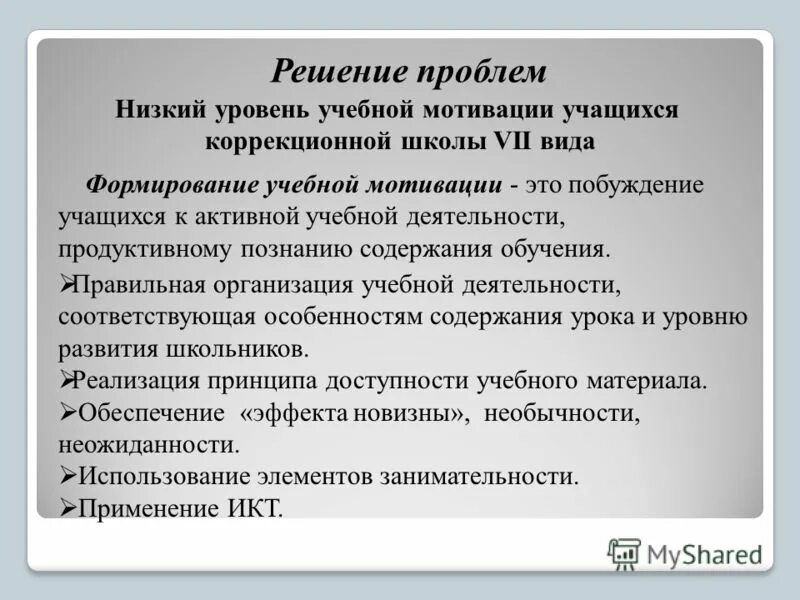 Решение проблем

Низкий уровень учебной мотивации учащихся коррекционной школы VII вида

Формирование учебной мотивации - это побуждение учащихся к активной учебной деятельности, продуктивному познанию содержания обучения.

➢Правильная организация учебной деятельности, соответствующая особенностям содержания урока и уровню развития школьников.
➢Реализация принципа доступности учебного материала.
➢Обеспечение «эффекта новизны», необычности, неожиданности.
➢Использование элементов занимательности.
➢Применение ИКТ.

MyShared